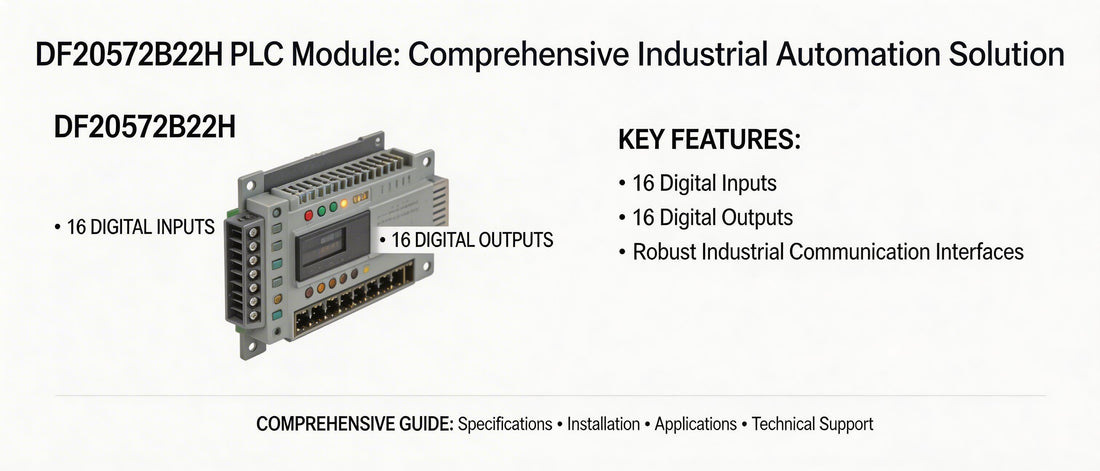 DF20572B22H PLC Module: Comprehensive Industrial Automation Solution

DF20572B22H

• 16 DIGITAL INPUTS

• 16 DIGITAL OUTPUTS

KEY FEATURES:

• 16 Digital Inputs
• 16 Digital Outputs
• Robust Industrial Communication Interfaces

COMPREHENSIVE GUIDE: Specifications • Installation • Applications • Technical Support